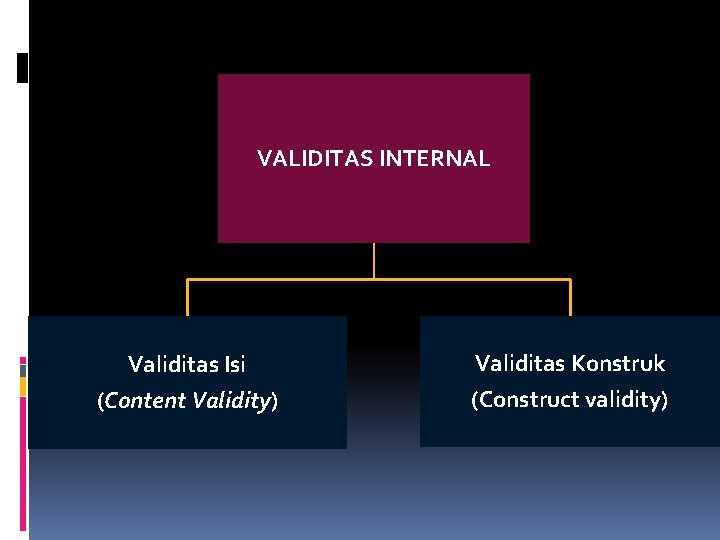 VALIDITAS INTERNAL

Validitas Isi
(Content Validity)

Validitas Konstruk
(Construct validity)